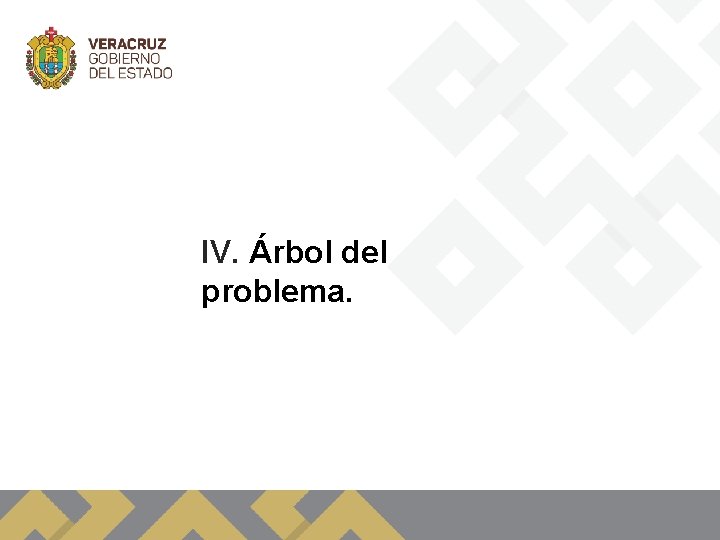 VERACRUZ
GOBIERNO
DEL ESTADO

IV. Árbol del problema.